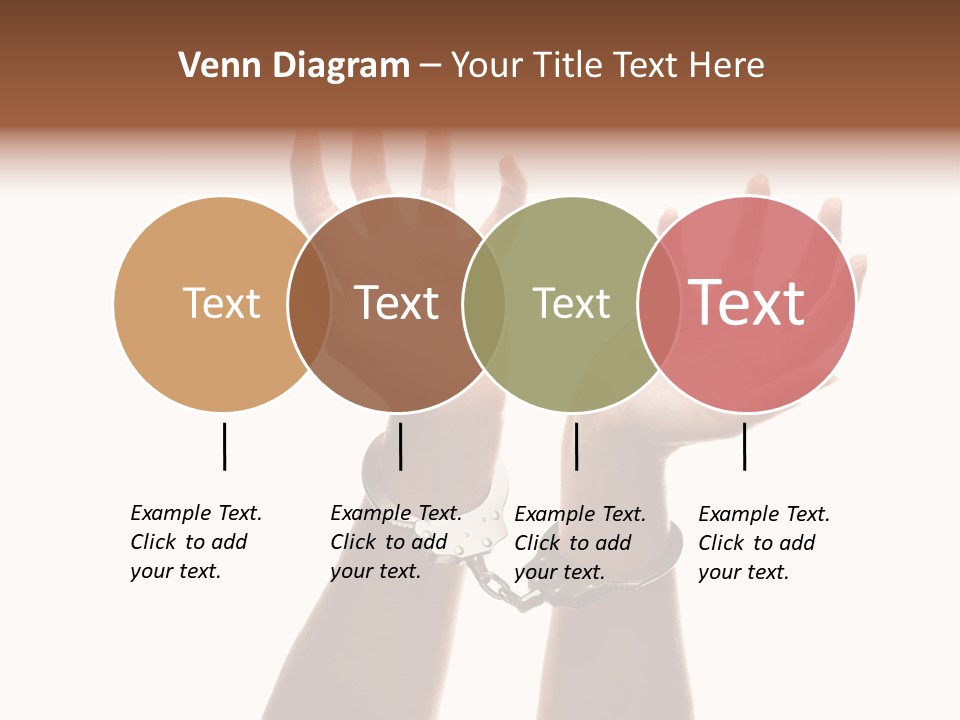 Venn Diagram – Your Title Text Here

Text

Text

Text

Text

Example Text. Click to add your text.

Example Text. Click to add your text.

Example Text. Click to add your text.

Example Text. Click to add your text.